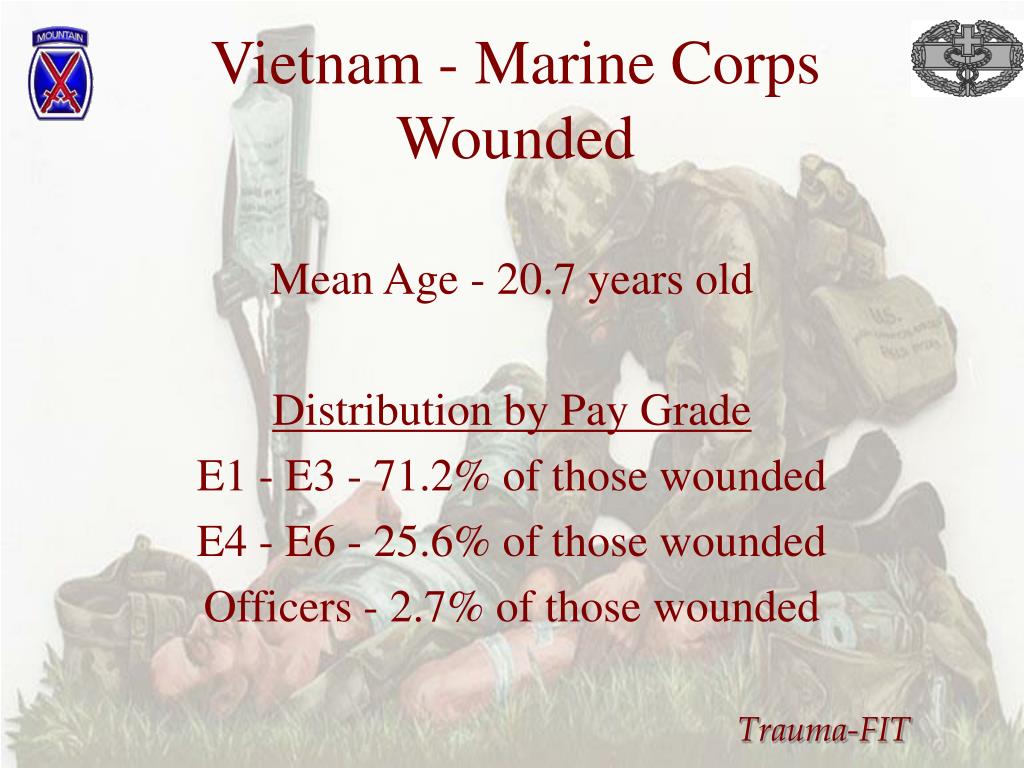 MOUNTAIN

Vietnam - Marine Corps Wounded

Mean Age - 20.7 years old

Distribution by Pay Grade
E1 - E3 - 71.2% of those wounded
E4 - E6 - 25.6% of those wounded
Officers - 2.7% of those wounded

U.S.

Trauma-FIT